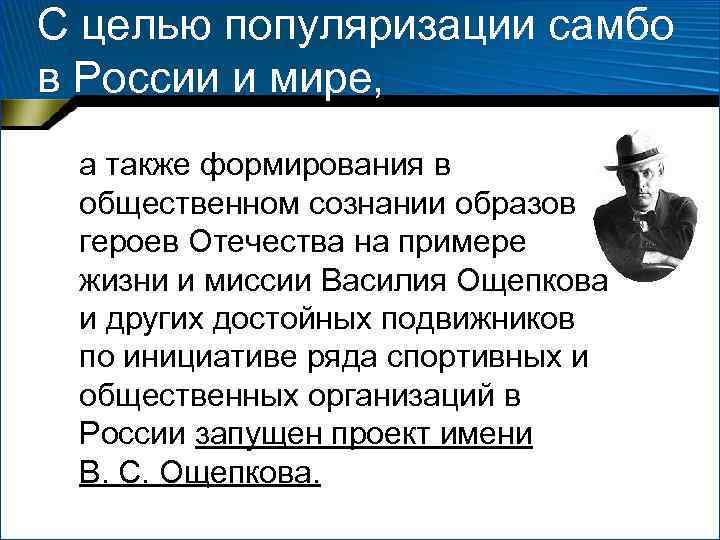 С целью популяризации самбо в России и мире,

а также формирования в общественном сознании образов героев Отечества на примере жизни и миссии Василия Ощепкова и других достойных подвижников по инициативе ряда спортивных и общественных организаций в России запущен проект имени В. С. Ощепкова.